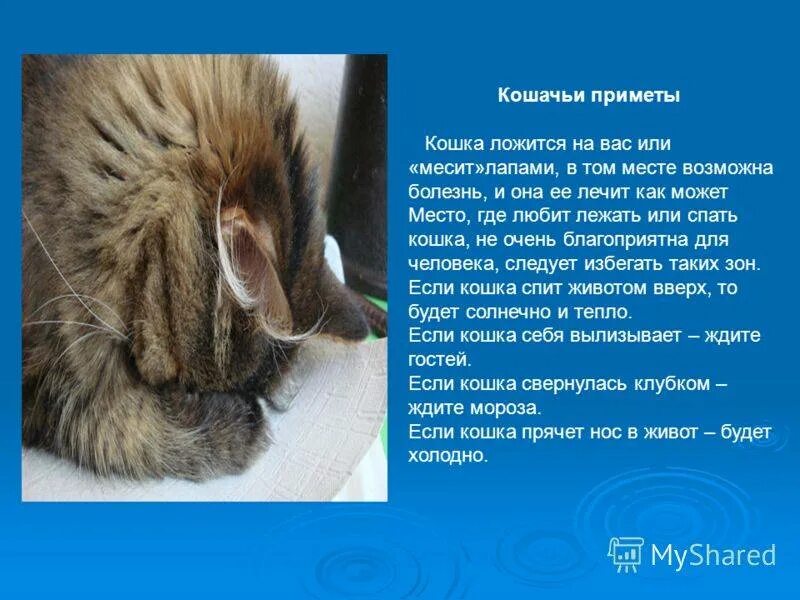 Кошачьи приметы

Кошка ложится на вас или «месит»лапами, в том месте возможна болезнь, и она ее лечит как может
Место, где любит лежать или спать кошка, не очень благоприятна для человека, следует избегать таких зон.
Если кошка спит животом вверх, то будет солнечно и тепло.
Если кошка себя вылизывает – ждите гостей.
Если кошка свернулась клубком – ждите мороза.
Если кошка прячет нос в живот – будет холодно.

MyShared